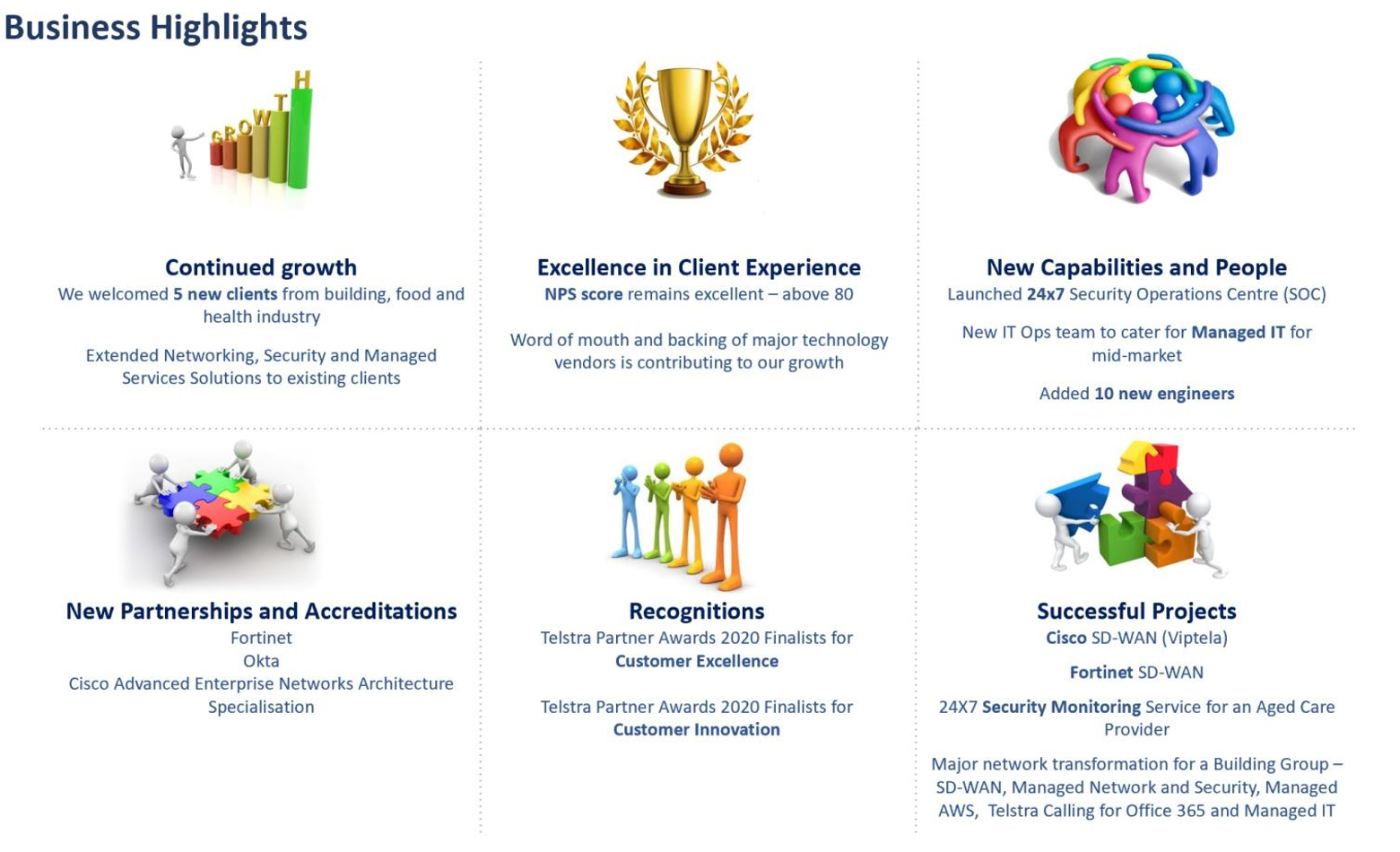 Business Highlights

GROWTH

Continued growth
We welcomed 5 new clients from building, food and health industry

Extended Networking, Security and Managed Services Solutions to existing clients

Excellence in Client Experience
NPS score remains excellent – above 80

Word of mouth and backing of major technology vendors is contributing to our growth

New Capabilities and People
Launched 24x7 Security Operations Centre (SOC)

New IT Ops team to cater for Managed IT for mid-market

Added 10 new engineers

New Partnerships and Accreditations
Fortinet
Okta
Cisco Advanced Enterprise Networks Architecture Specialisation

Recognitions
Telstra Partner Awards 2020 Finalists for Customer Excellence

Telstra Partner Awards 2020 Finalists for Customer Innovation

Successful Projects
Cisco SD-WAN (Viptela)

Fortinet SD-WAN

24X7 Security Monitoring Service for an Aged Care Provider

Major network transformation for a Building Group – SD-WAN, Managed Network and Security, Managed AWS, Telstra Calling for Office 365 and Managed IT